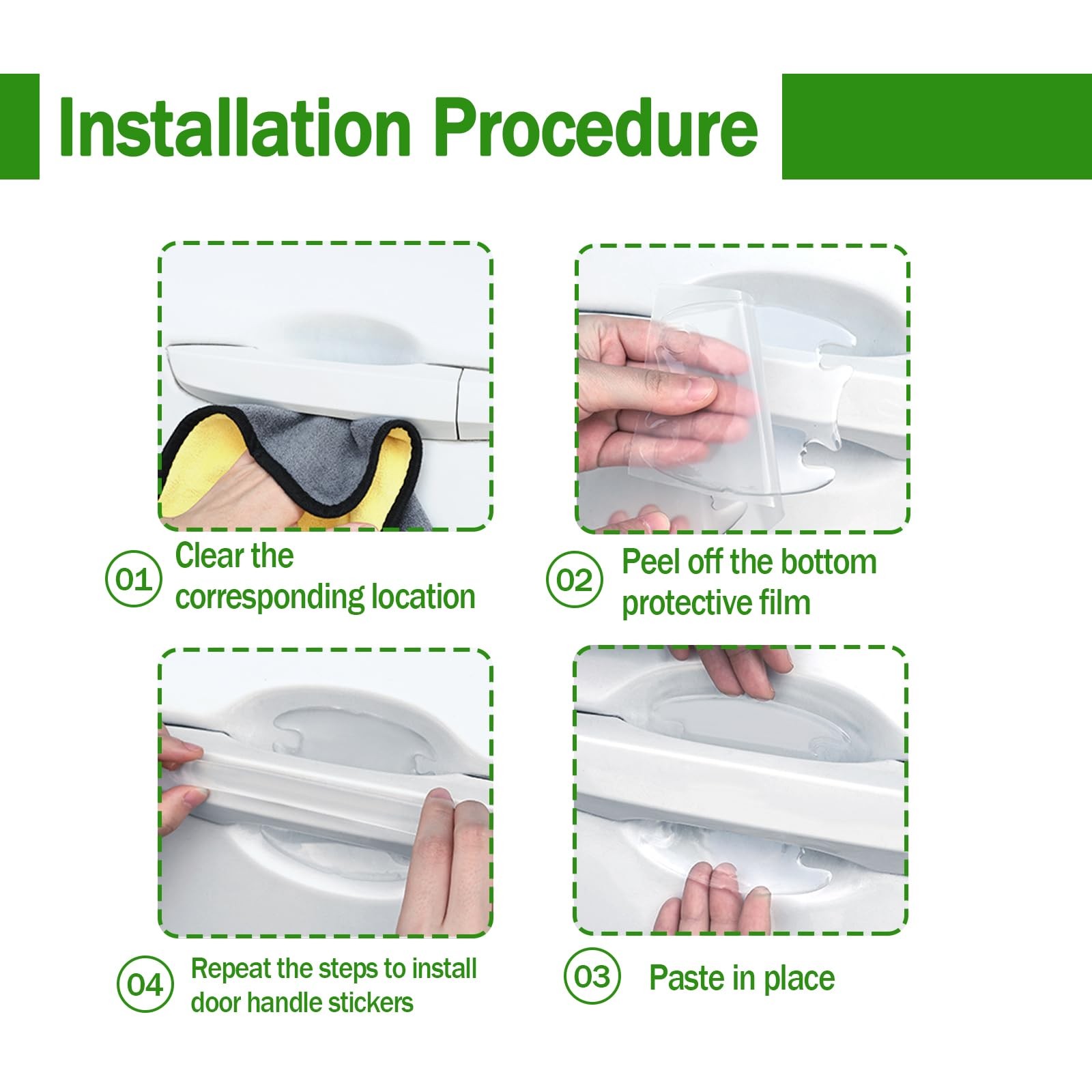 Installation Procedure

01 Clear the corresponding location

02 Peel off the bottom protective film

04 Repeat the steps to install door handle stickers

03 Paste in place